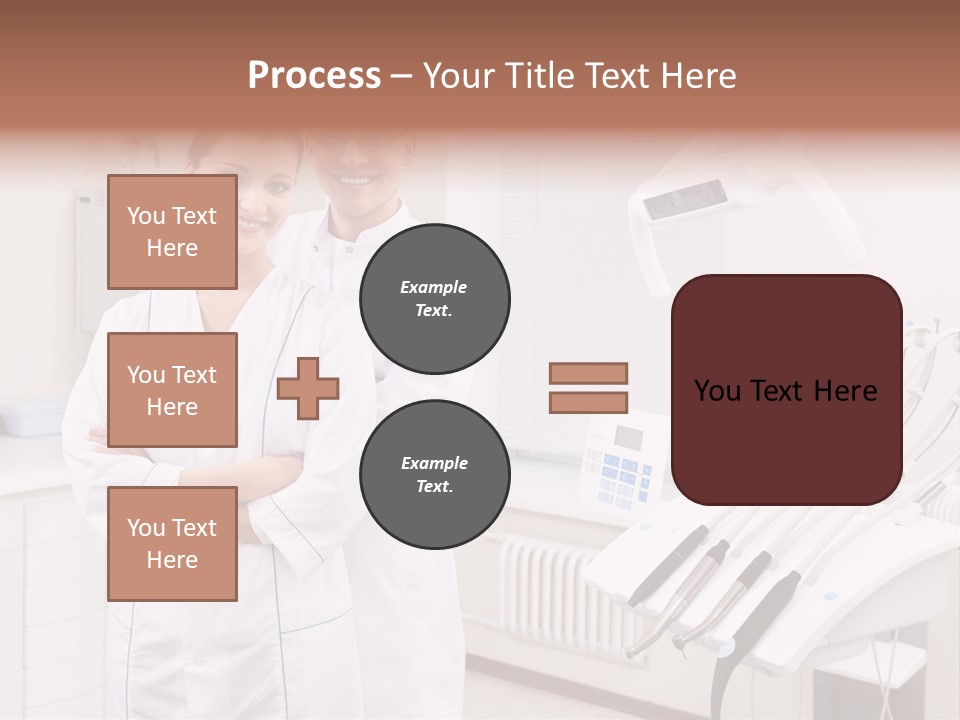 Process – Your Title Text Here

You Text Here

You Text Here

You Text Here

Example Text.

Example Text.

You Text Here